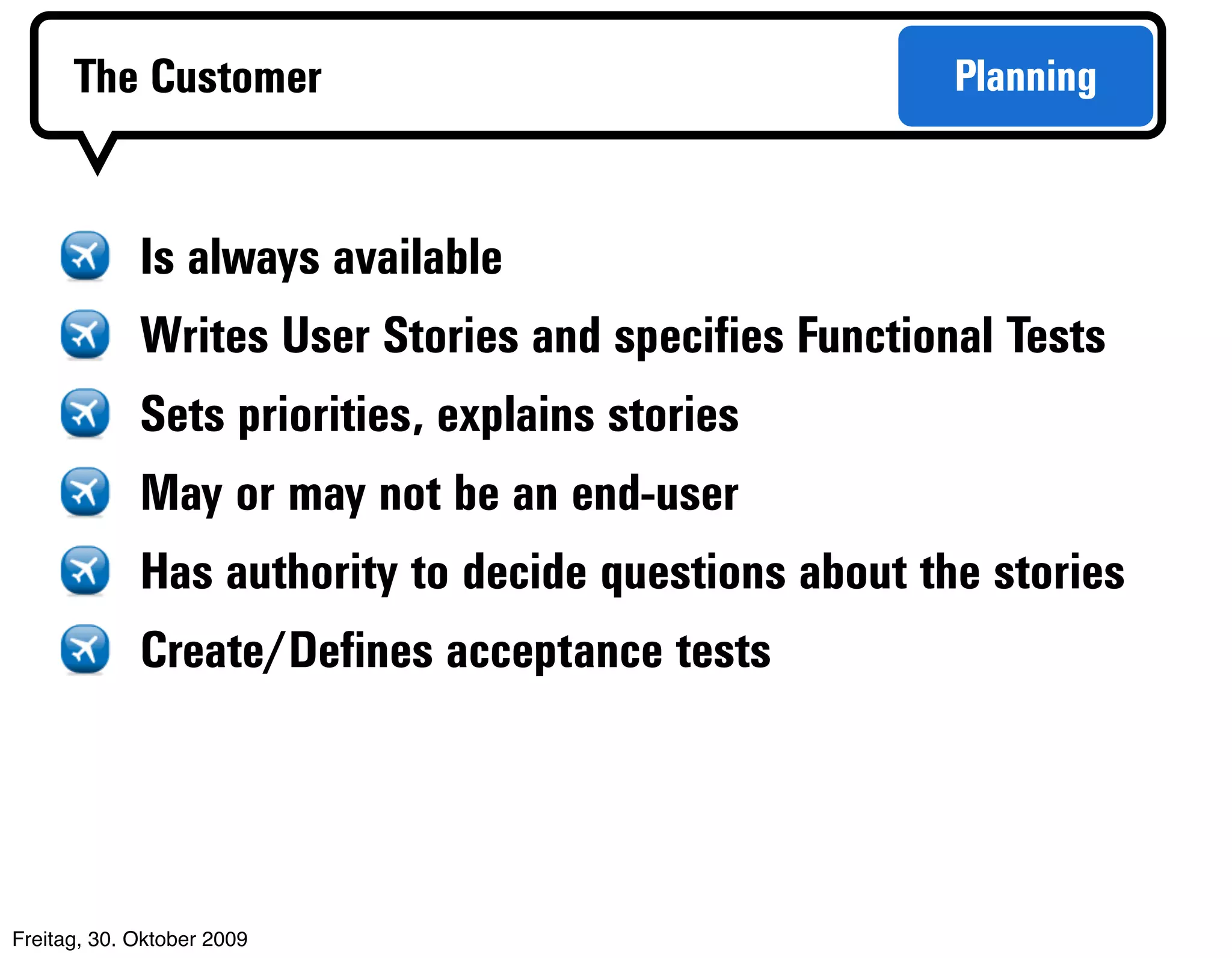 The Customer

Planning

Is always available

Writes User Stories and specifies Functional Tests

Sets priorities, explains stories

May or may not be an end-user

Has authority to decide questions about the stories

Create/Defines acceptance tests

Freitag, 30. Oktober 2009